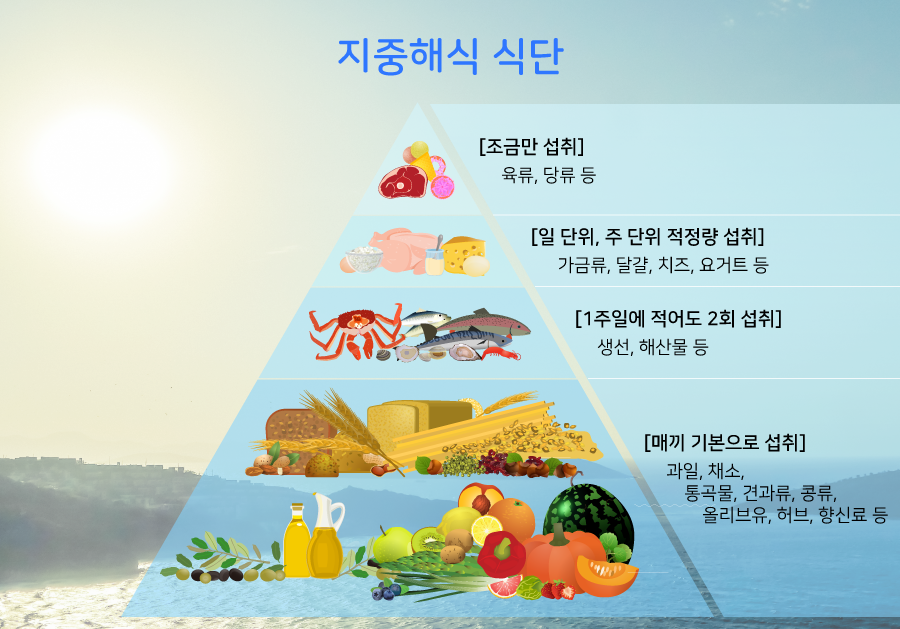 지중해식 식단

[조금만 섭취]
육류, 당류 등

[일 단위, 주 단위 적정량 섭취]
가금류, 달걀, 치즈, 요거트 등

[1주일에 적어도 2회 섭취]
생선, 해산물 등

[매끼 기본으로 섭취]
과일, 채소, 통곡물, 견과류, 콩류, 올리브유, 허브, 향신료 등